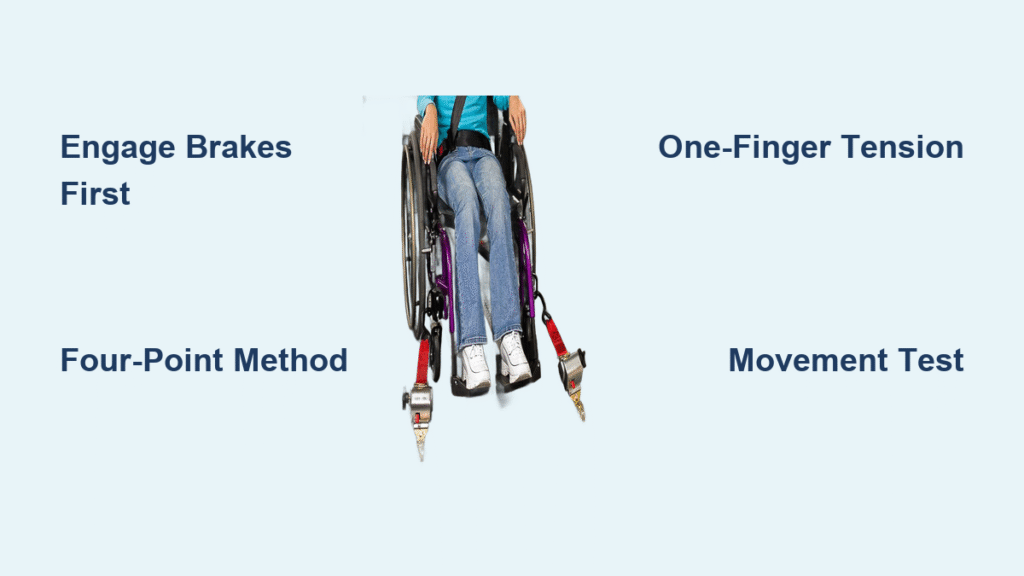 Engage Brakes First

One-Finger Tension

Four-Point Method

Movement Test